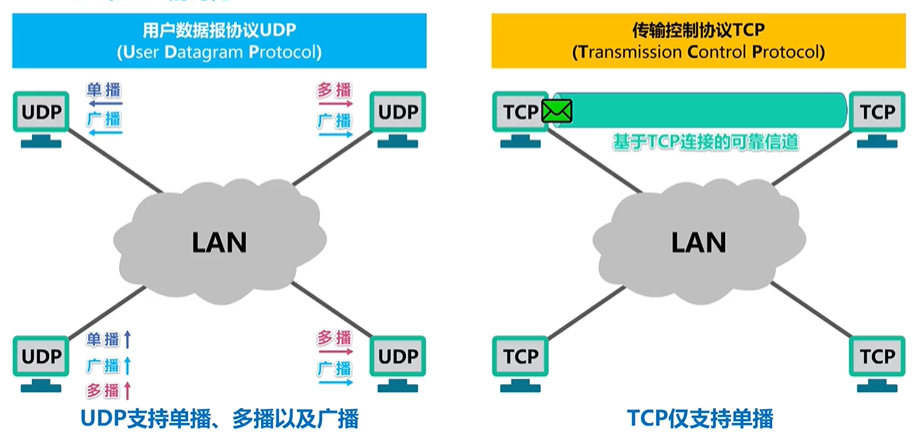 用户数据报协议UDP
(User Datagram Protocol)

UDP
单播
广播

多播
广播
UDP

LAN

UDP
单播
广播
多播

多播
广播
UDP

UDP支持单播、多播以及广播

传输控制协议TCP
(Transmission Control Protocol)

TCP
TCP
基于TCP连接的可靠信道

LAN

TCP
TCP

TCP仅支持单播